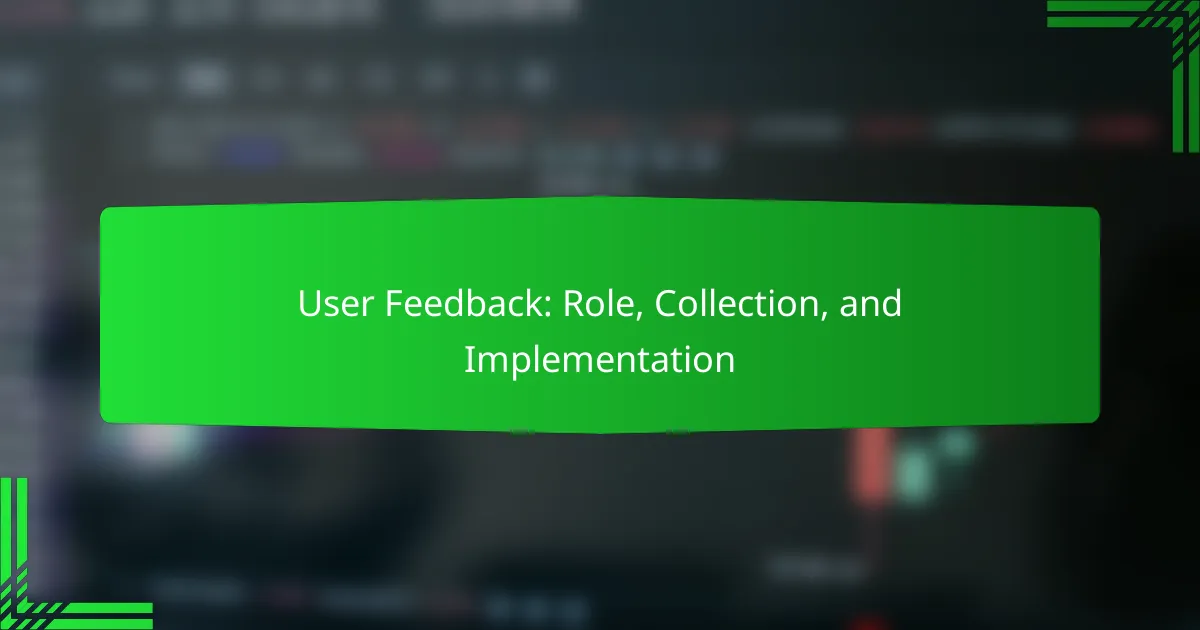 User Feedback: Role, Collection, and Implementation